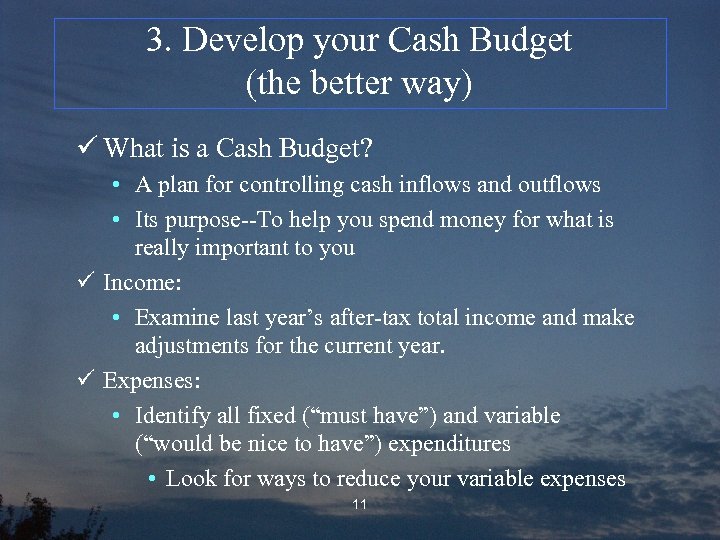 3. Develop your Cash Budget (the better way)

✓ What is a Cash Budget?

• A plan for controlling cash inflows and outflows

• Its purpose--To help you spend money for what is really important to you

✓ Income:

• Examine last year’s after-tax total income and make adjustments for the current year.

✓ Expenses:

• Identify all fixed (“must have”) and variable (“would be nice to have”) expenditures

• Look for ways to reduce your variable expenses

11